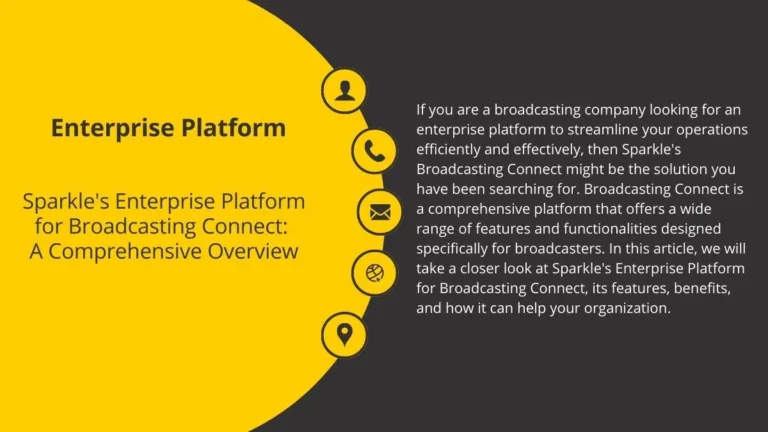 Enterprise Platform

Sparkle's Enterprise Platform for Broadcasting Connect: A Comprehensive Overview

If you are a broadcasting company looking for an enterprise platform to streamline your operations efficiently and effectively, then Sparkle's Broadcasting Connect might be the solution you have been searching for. Broadcasting Connect is a comprehensive platform that offers a wide range of features and functionalities designed specifically for broadcasters. In this article, we will take a closer look at Sparkle's Enterprise Platform for Broadcasting Connect, its features, benefits, and how it can help your organization.